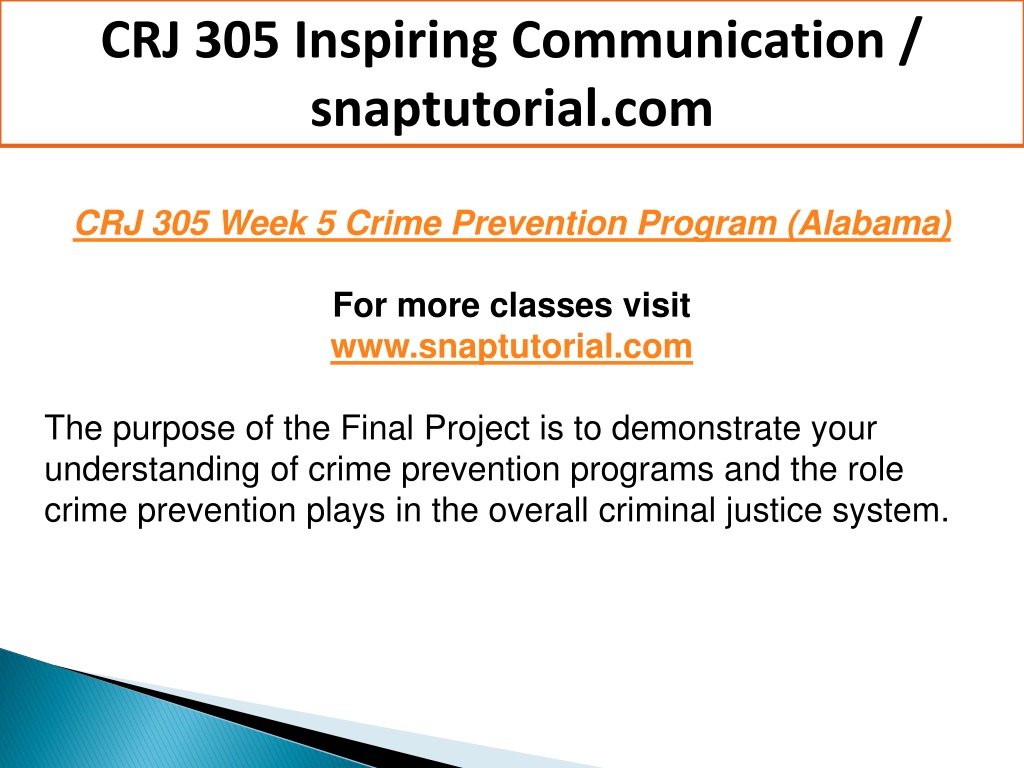 CRJ 305 Inspiring Communication / snaptutorial.com

CRJ 305 Week 5 Crime Prevention Program (Alabama)

For more classes visit
www.snaptutorial.com

The purpose of the Final Project is to demonstrate your understanding of crime prevention programs and the role crime prevention plays in the overall criminal justice system.